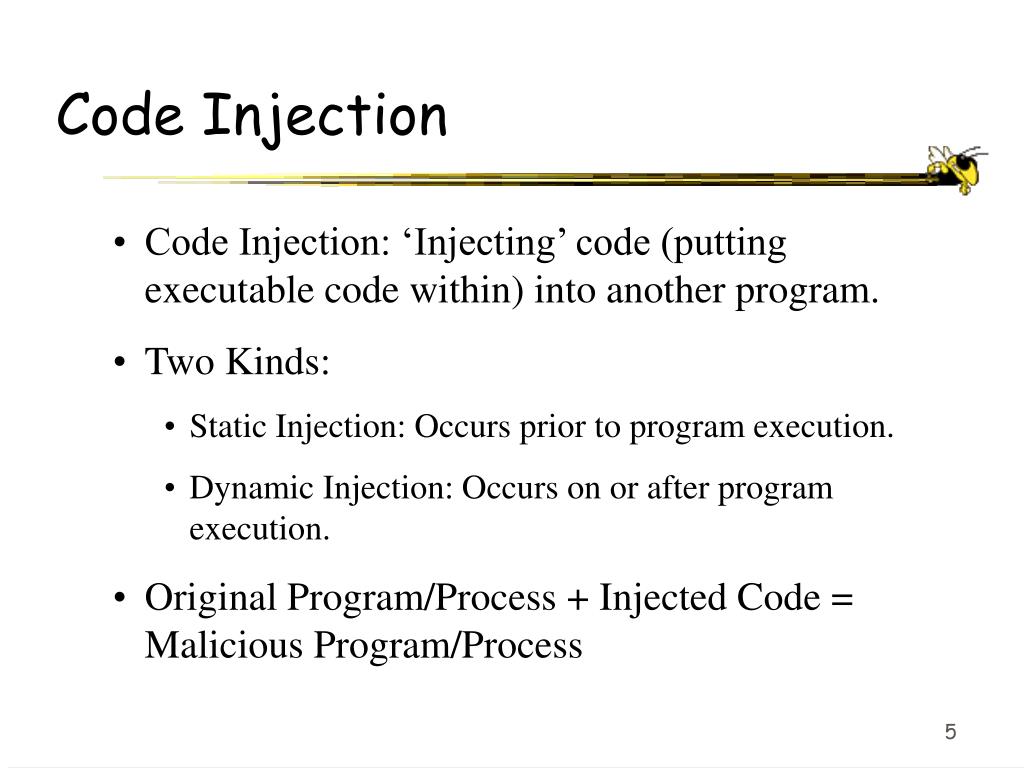 Code Injection

• Code Injection: ‘Injecting’ code (putting executable code within) into another program.

• Two Kinds:

• Static Injection: Occurs prior to program execution.

• Dynamic Injection: Occurs on or after program execution.

• Original Program/Process + Injected Code = Malicious Program/Process

5